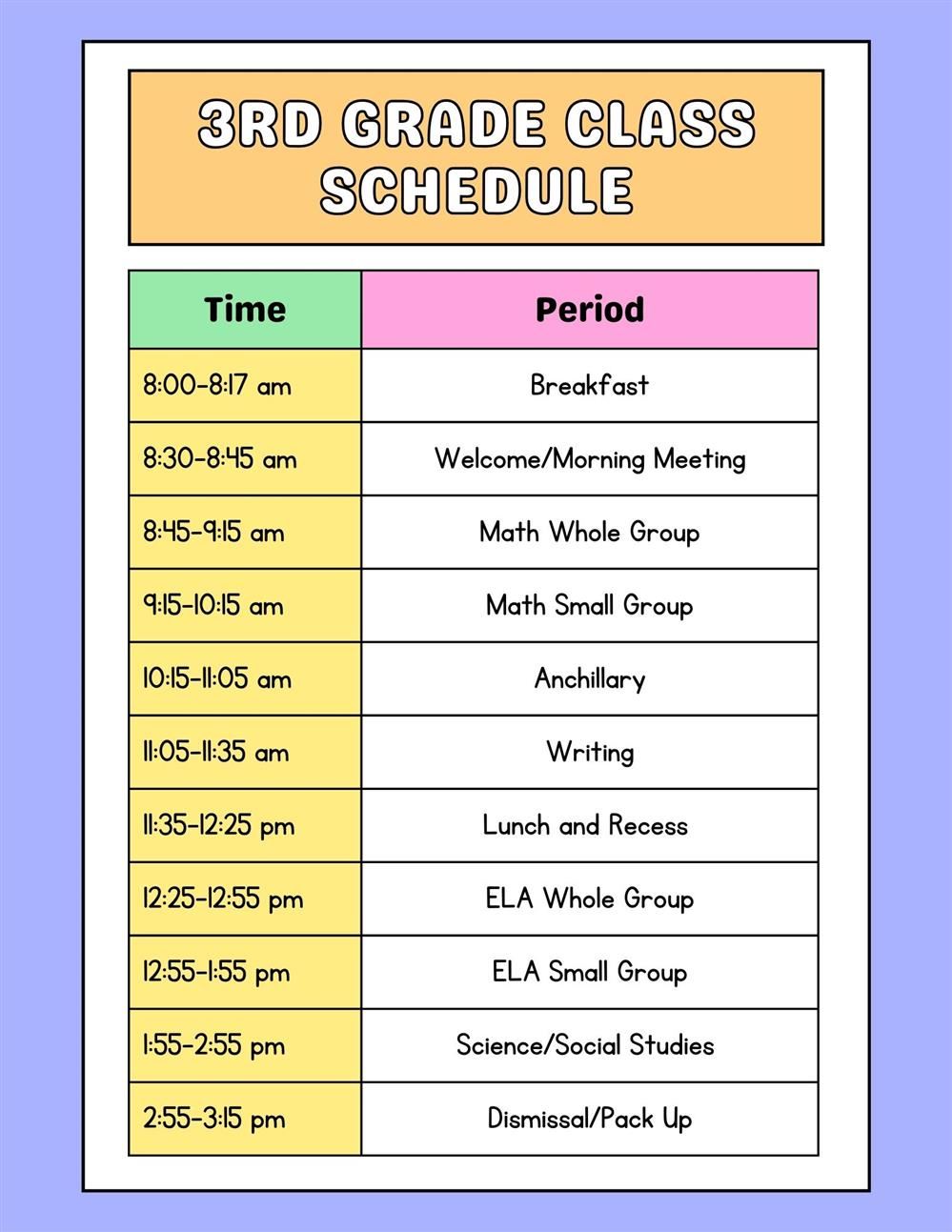 3RD GRADE CLASS SCHEDULE

| Time | Period |
|---|---|
| 8:00-8:17 am | Breakfast |
| 8:30-8:45 am | Welcome/Morning Meeting |
| 8:45-9:15 am | Math Whole Group |
| 9:15-10:15 am | Math Small Group |
| 10:15-11:05 am | Anchillary |
| 11:05-11:35 am | Writing |
| 11:35-12:25 pm | Lunch and Recess |
| 12:25-12:55 pm | ELA Whole Group |
| 12:55-1:55 pm | ELA Small Group |
| 1:55-2:55 pm | Science/Social Studies |
| 2:55-3:15 pm | Dismissal/Pack Up |